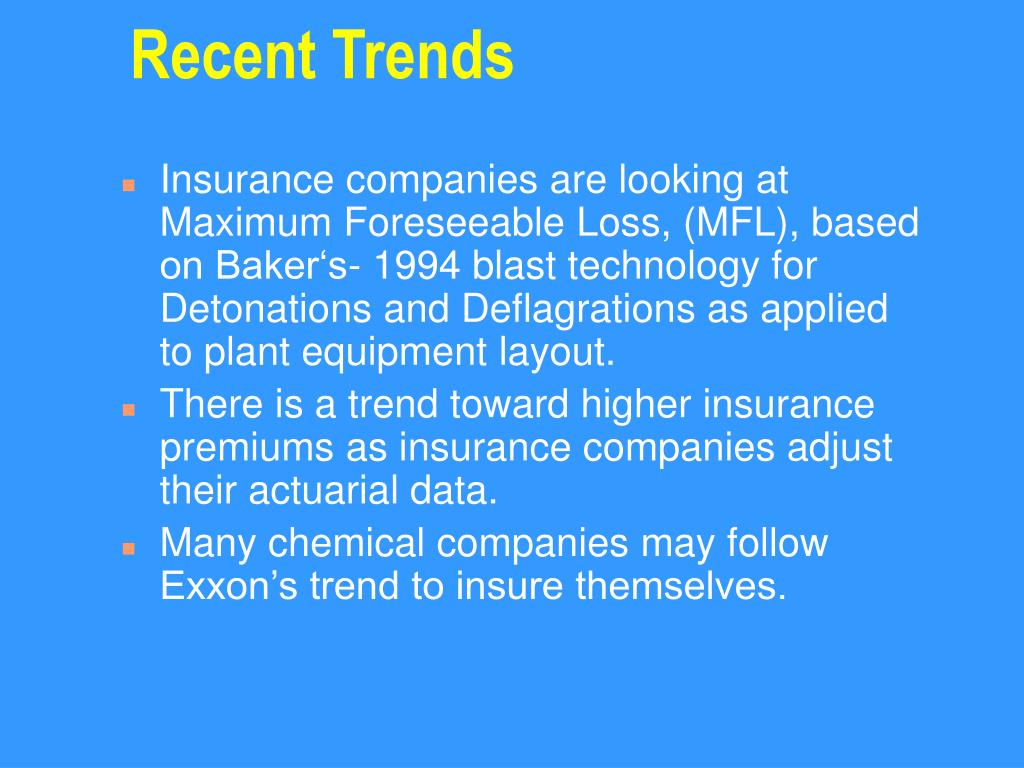 Recent Trends

- Insurance companies are looking at Maximum Foreseeable Loss, (MFL), based on Baker‘s- 1994 blast technology for Detonations and Deflagrations as applied to plant equipment layout.
- There is a trend toward higher insurance premiums as insurance companies adjust their actuarial data.
- Many chemical companies may follow Exxon’s trend to insure themselves.